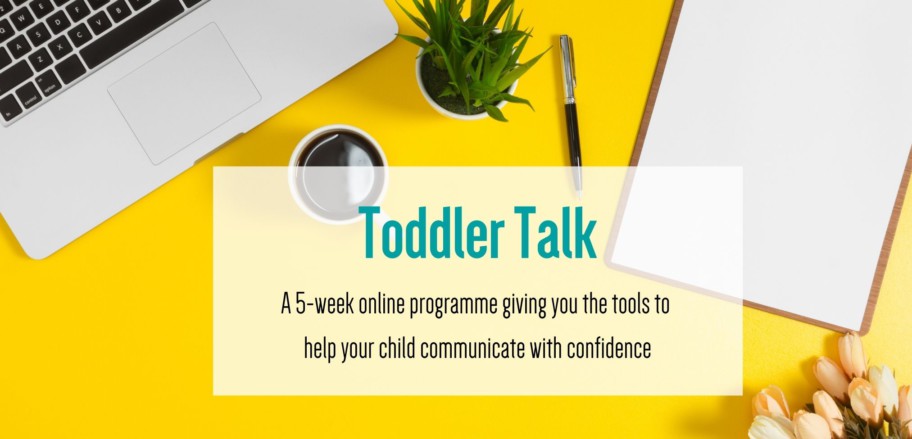 Toddler Talk

A 5-week online programme giving you the tools to help your child communicate with confidence